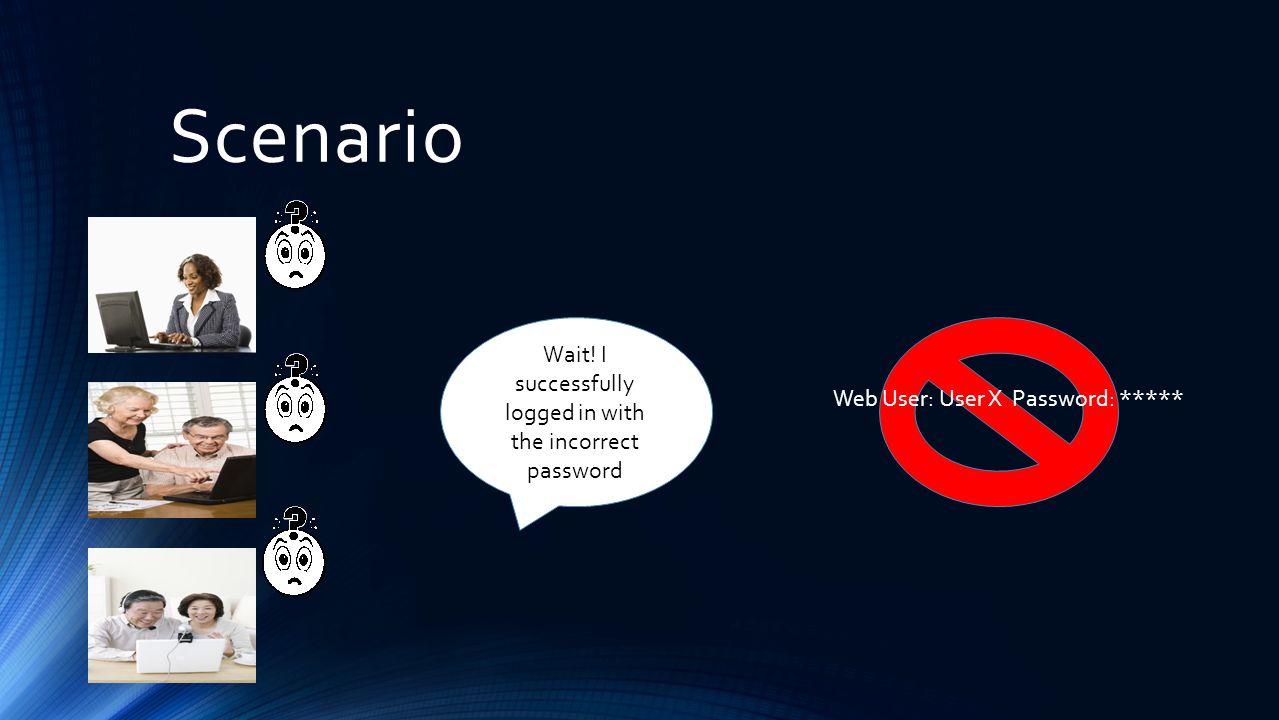 Scenario

Wait! I successfully logged in with the incorrect password

Web User: User X Password: *****